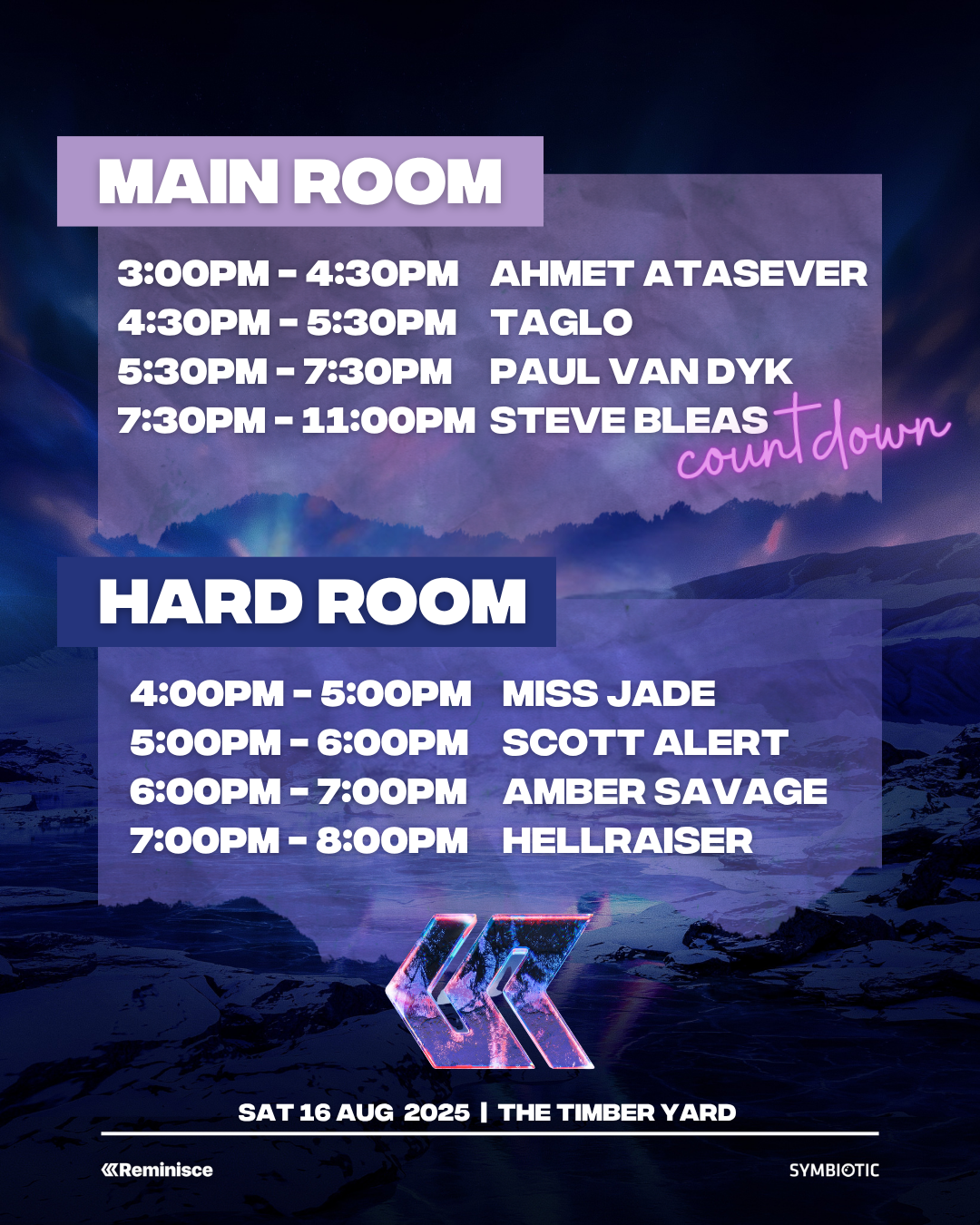 MAIN ROOM

3:00PM - 4:30PM AHMET ATASEVER
4:30PM - 5:30PM TAGLO
5:30PM - 7:30PM PAUL VAN DYK
7:30PM - 11:00PM STEVE BLEAS countdown

HARD ROOM

4:00PM - 5:00PM MISS JADE
5:00PM - 6:00PM SCOTT ALERT
6:00PM - 7:00PM AMBER SAVAGE
7:00PM - 8:00PM HELLRAISER

SAT 16 AUG 2025 | THE TIMBER YARD

Reminisce

SYMBIOTIC